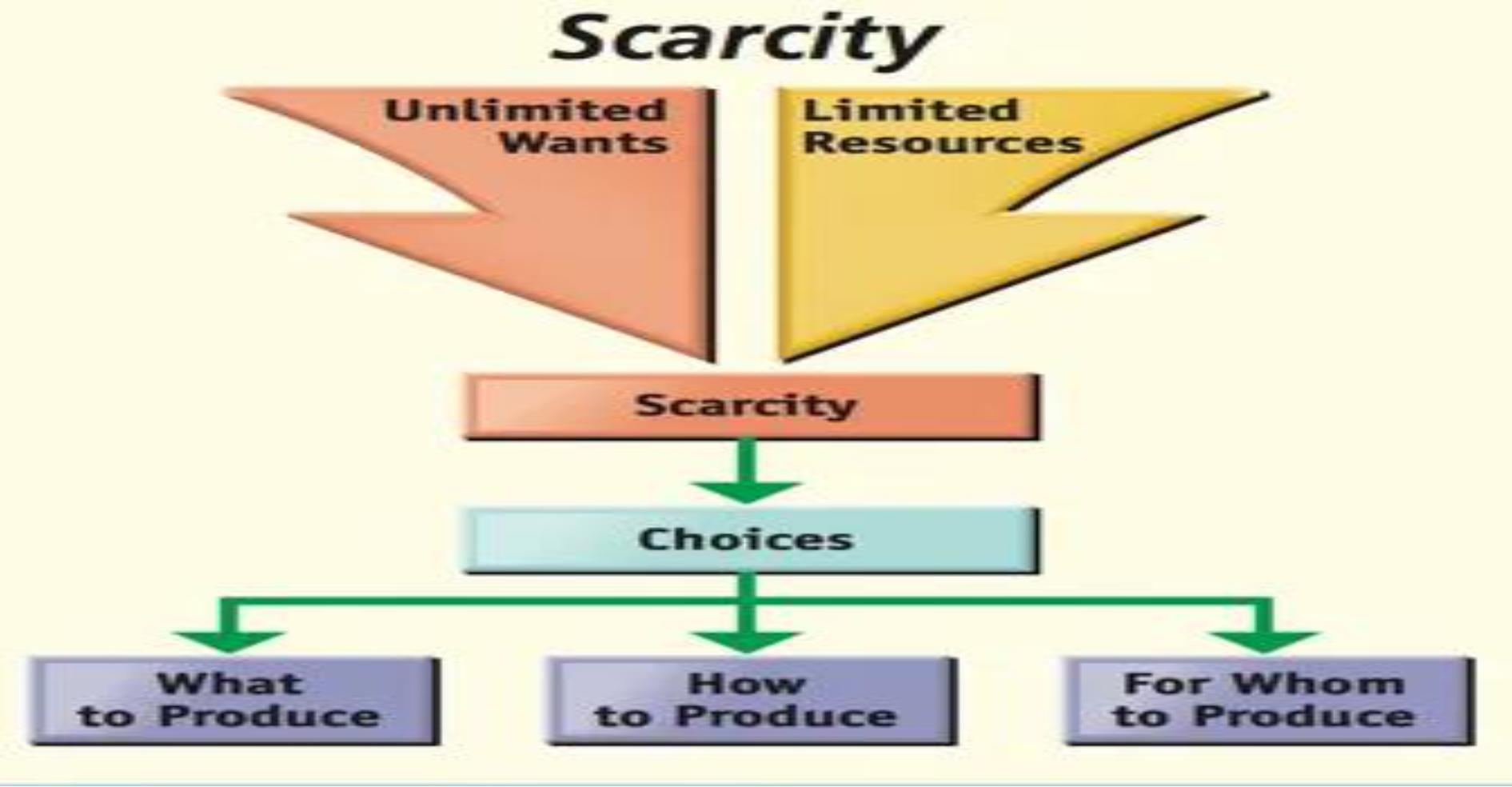 Scarcity

Unlimited Wants

Limited Resources

Scarcity

Choices

What to Produce

How to Produce

For Whom to Produce